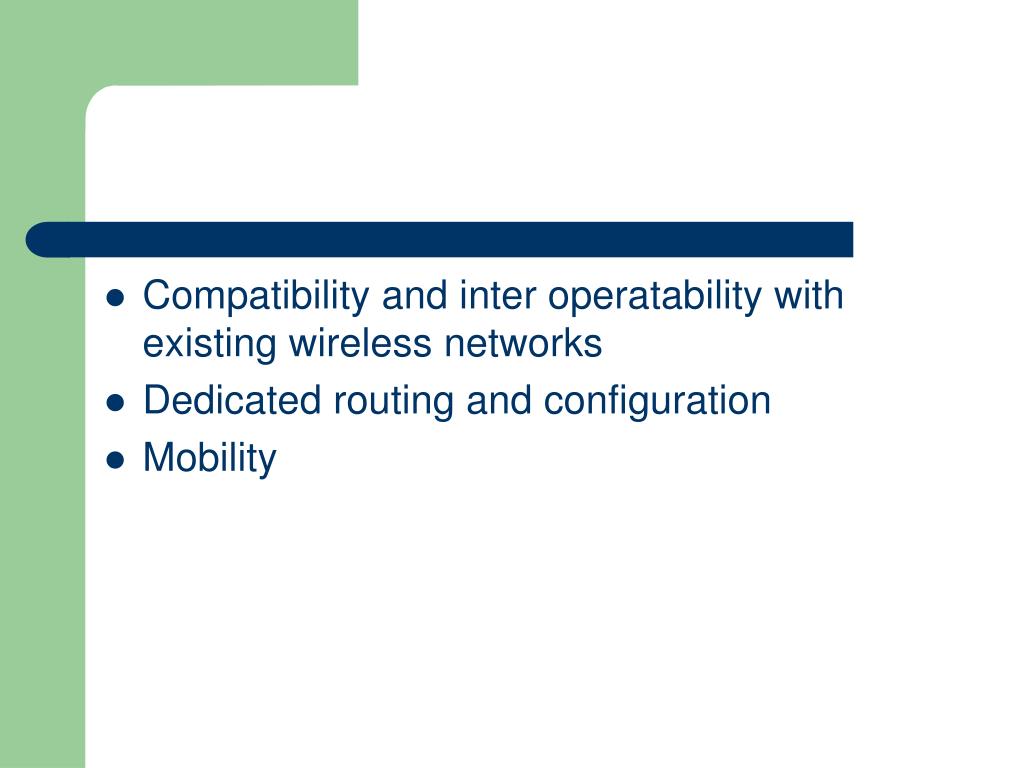 - Compatibility and inter operatability with existing wireless networks
- Dedicated routing and configuration
- Mobility